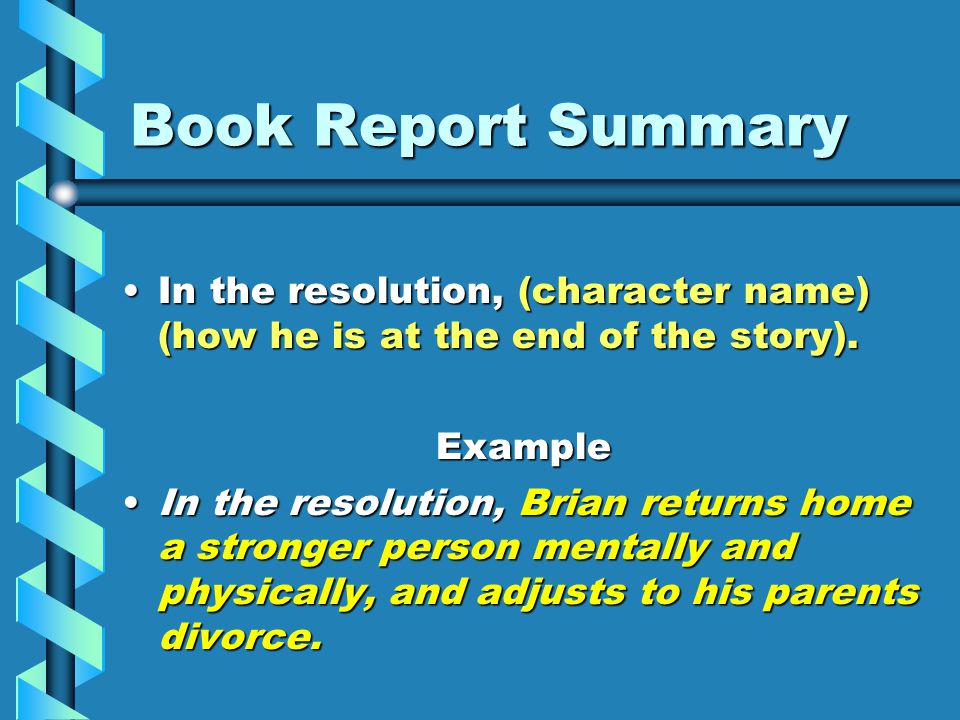 Book Report Summary

• In the resolution, (character name) (how he is at the end of the story).

Example

• In the resolution, Brian returns home a stronger person mentally and physically, and adjusts to his parents divorce.